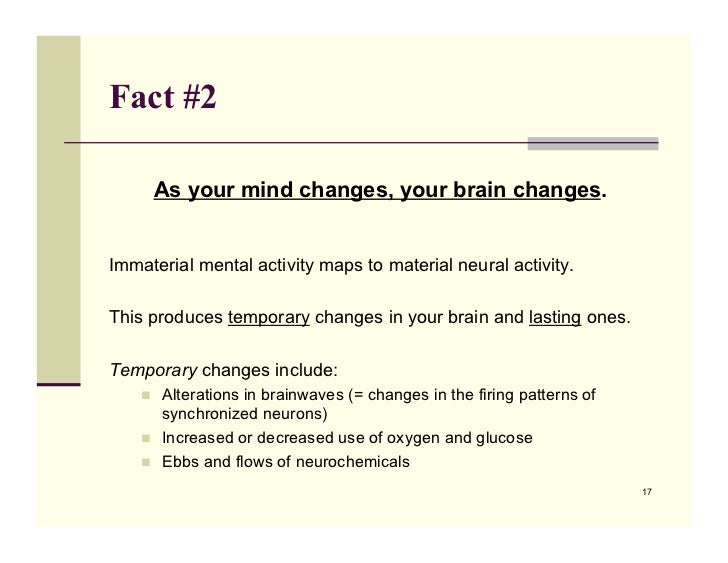 Fact #2

As your mind changes, your brain changes.

Immaterial mental activity maps to material neural activity.

This produces temporary changes in your brain and lasting ones.

Temporary changes include:

- Alterations in brainwaves (= changes in the firing patterns of synchronized neurons)
- Increased or decreased use of oxygen and glucose
- Ebbs and flows of neurochemicals

17